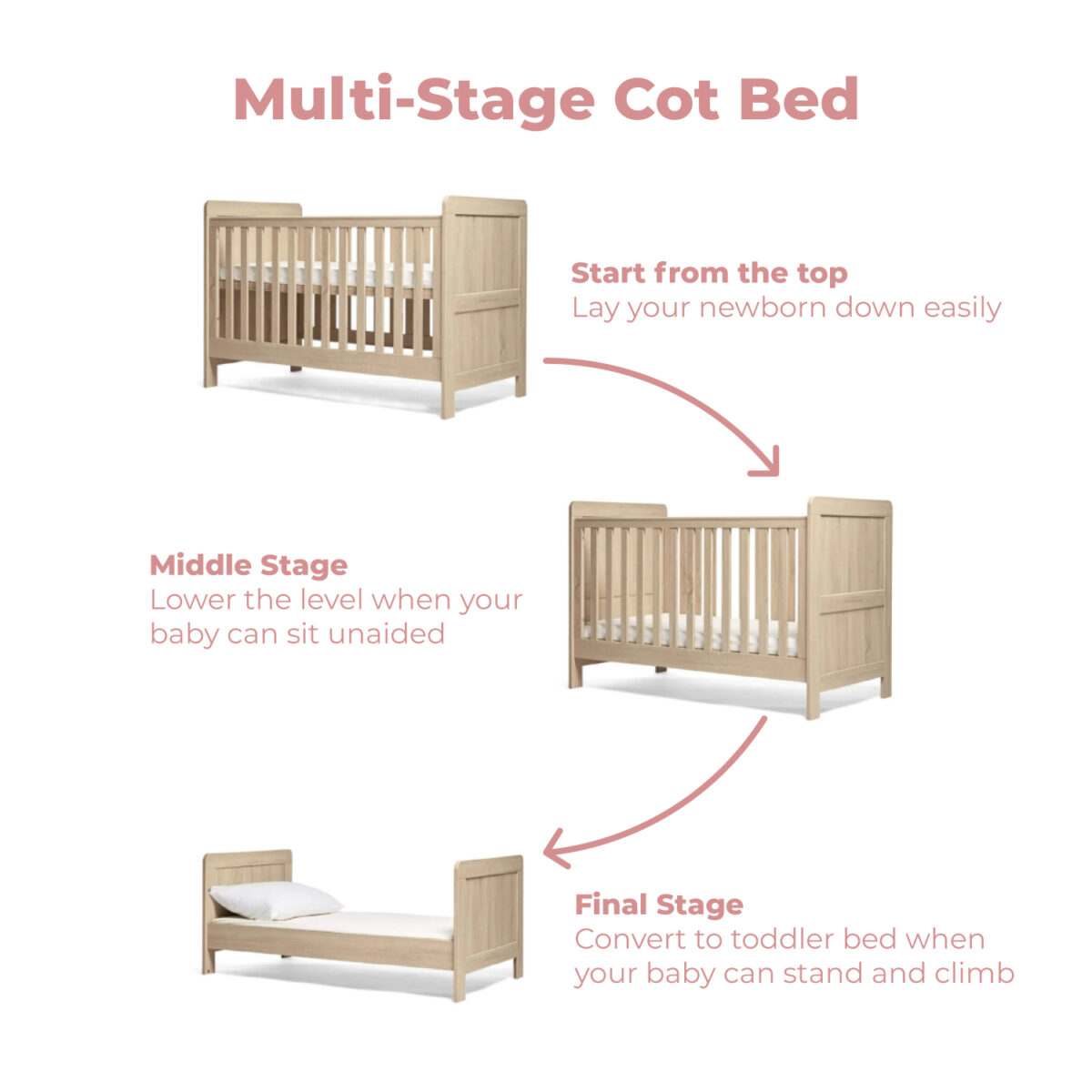 Multi-Stage Cot Bed

Start from the top
Lay your newborn down easily

Middle Stage
Lower the level when your baby can sit unaided

Final Stage
Convert to toddler bed when your baby can stand and climb